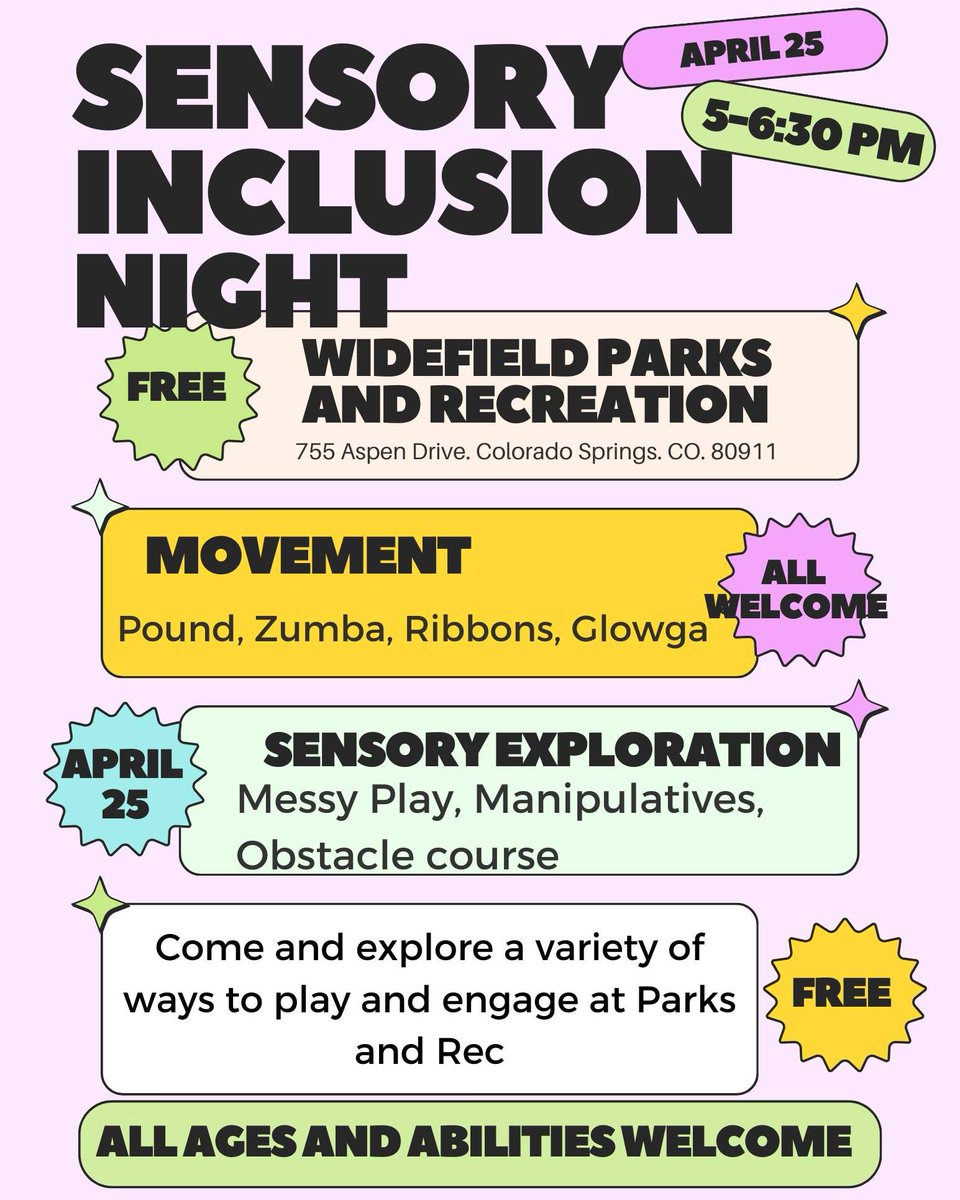 SENSORY INCLUSION NIGHT

APRIL 25

5-6:30 PM

FREE

WIDEFIELD PARKS AND RECREATION

755 Aspen Drive. Colorado Springs. CO. 80911

MOVEMENT

Pound, Zumba, Ribbons, Glowga

ALL WELCOME

APRIL 25

SENSORY EXPLORATION

Messy Play, Manipulatives, Obstacle course

Come and explore a variety of ways to play and engage at Parks and Rec

FREE

ALL AGES AND ABILITIES WELCOME